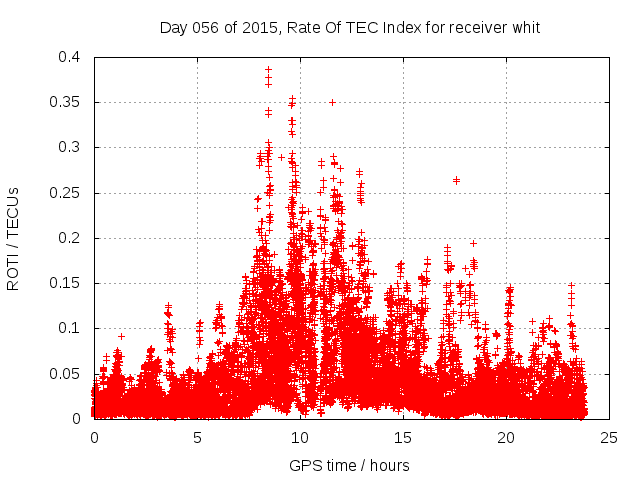 Day 056 of 2015, Rate Of TEC Index for receiver whit

ROTI / TECUs

0.4
0.35
0.3
0.25
0.2
0.15
0.1
0.05
0

0 5 10 15 20 25

GPS time / hours